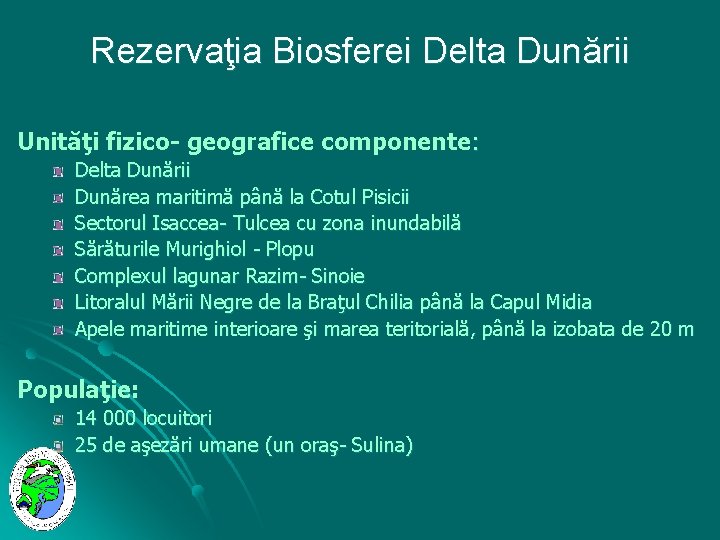 Rezervaţia Biosferei Delta Dunării

Unităţi fizico- geografice componente:

Delta Dunării
Dunărea maritimă până la Cotul Pisicii
Sectorul Isaccea- Tulcea cu zona inundabilă
Sărăturile Murighiol - Plopu
Complexul lagunar Razim- Sinoie
Litoralul Mării Negre de la Braţul Chilia până la Capul Midia
Apele maritime interioare şi marea teritorială, până la izobata de 20 m

Populaţie:

14 000 locuitori
25 de aşezări umane (un oraş- Sulina)